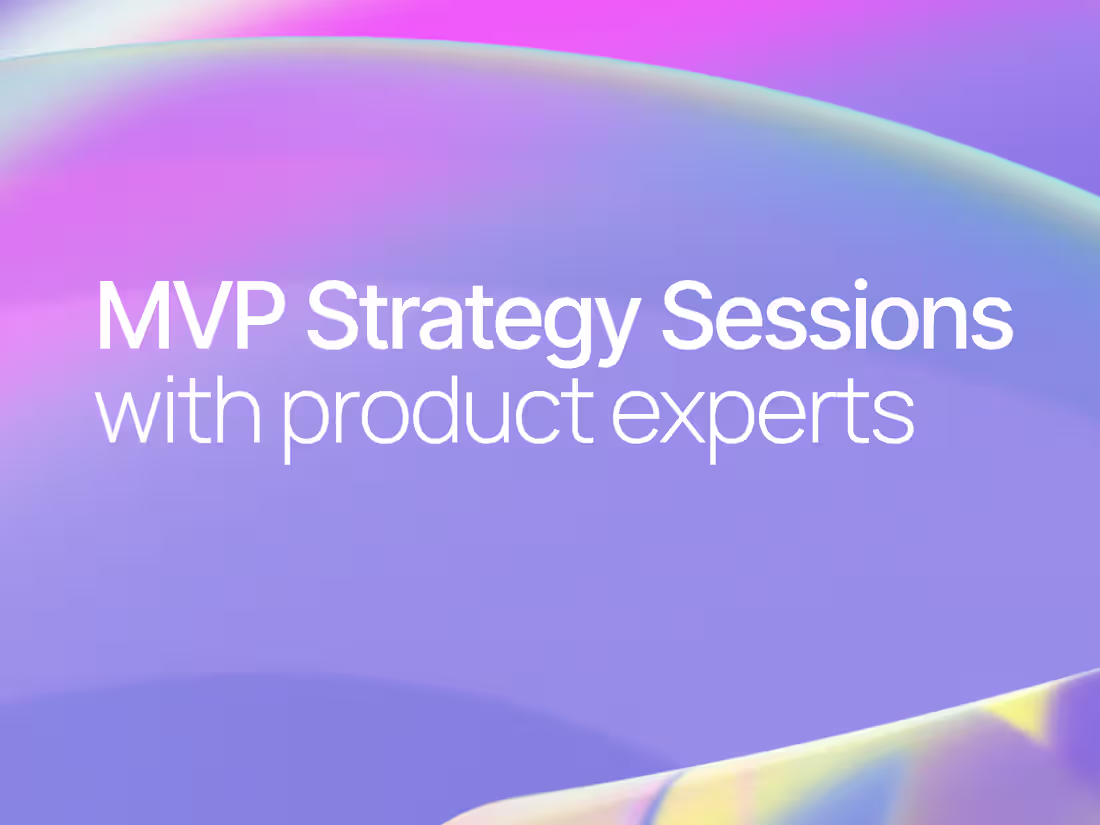 MVP Strategy Sessions
with product experts